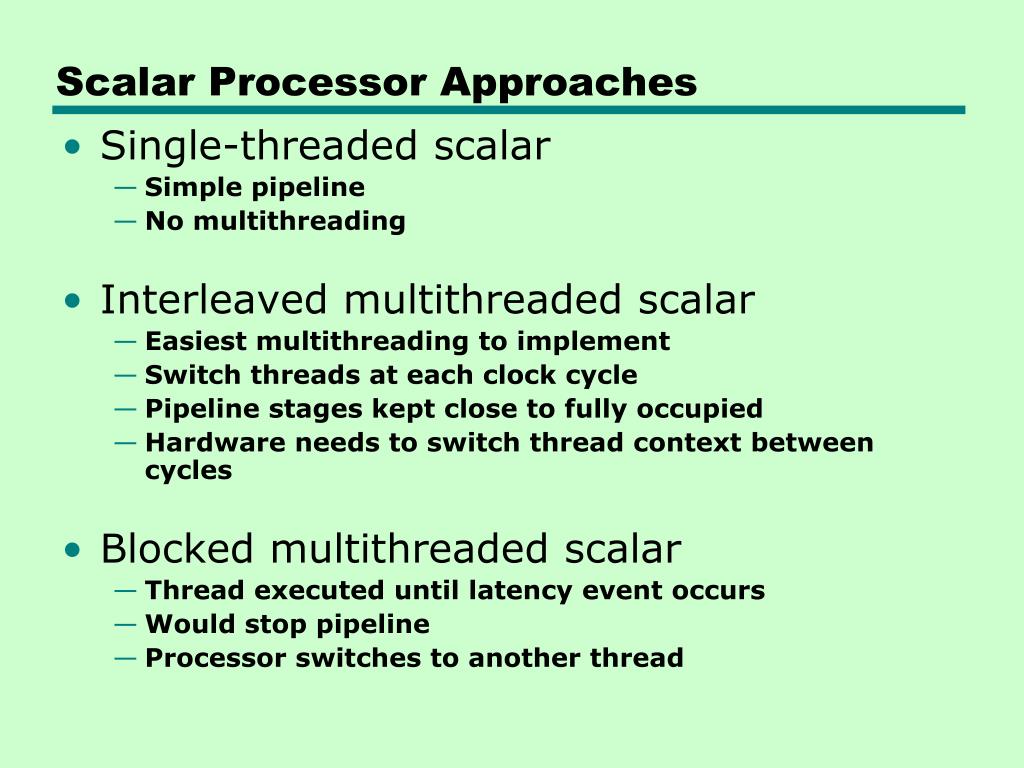 Scalar Processor Approaches

• Single-threaded scalar
— Simple pipeline
— No multithreading

• Interleaved multithreaded scalar
— Easiest multithreading to implement
— Switch threads at each clock cycle
— Pipeline stages kept close to fully occupied
— Hardware needs to switch thread context between cycles

• Blocked multithreaded scalar
— Thread executed until latency event occurs
— Would stop pipeline
— Processor switches to another thread